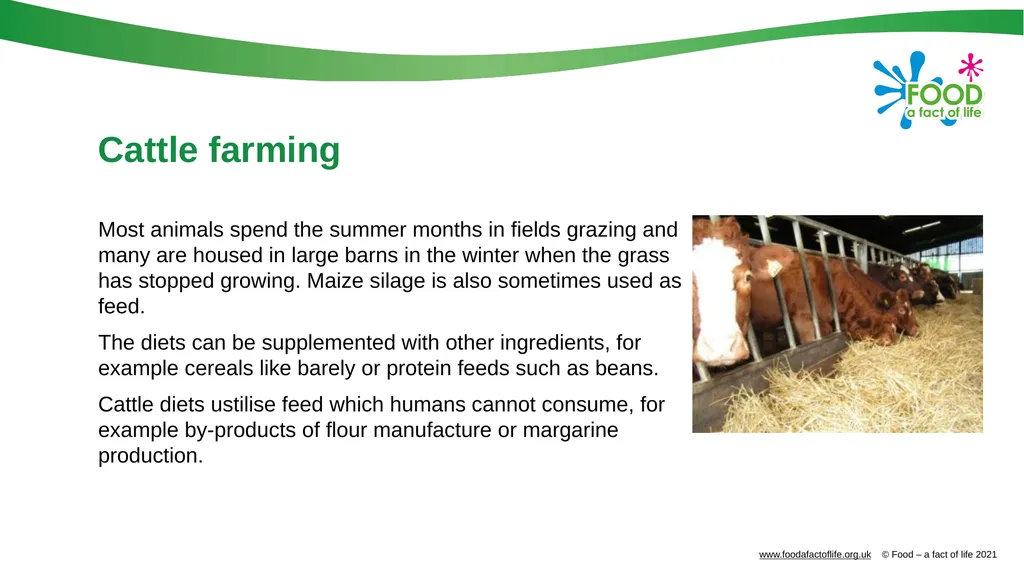 FOOD
a fact of life

Cattle farming

Most animals spend the summer months in fields grazing and many are housed in large barns in the winter when the grass has stopped growing. Maize silage is also sometimes used as feed.

The diets can be supplemented with other ingredients, for example cereals like barely or protein feeds such as beans.

Cattle diets ustilise feed which humans cannot consume, for example by-products of flour manufacture or margarine production.

www.foodafactoflife.org.uk © Food – a fact of life 2021